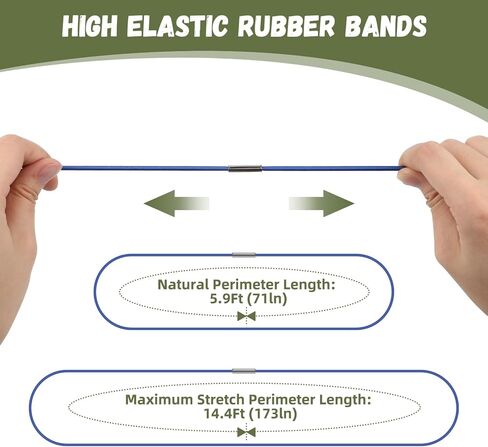 HIGH ELASTIC RUBBER BANDS

Natural Perimeter Length: 5.9Ft (71ln)

Maximum Stretch Perimeter Length: 14.4Ft (173ln)